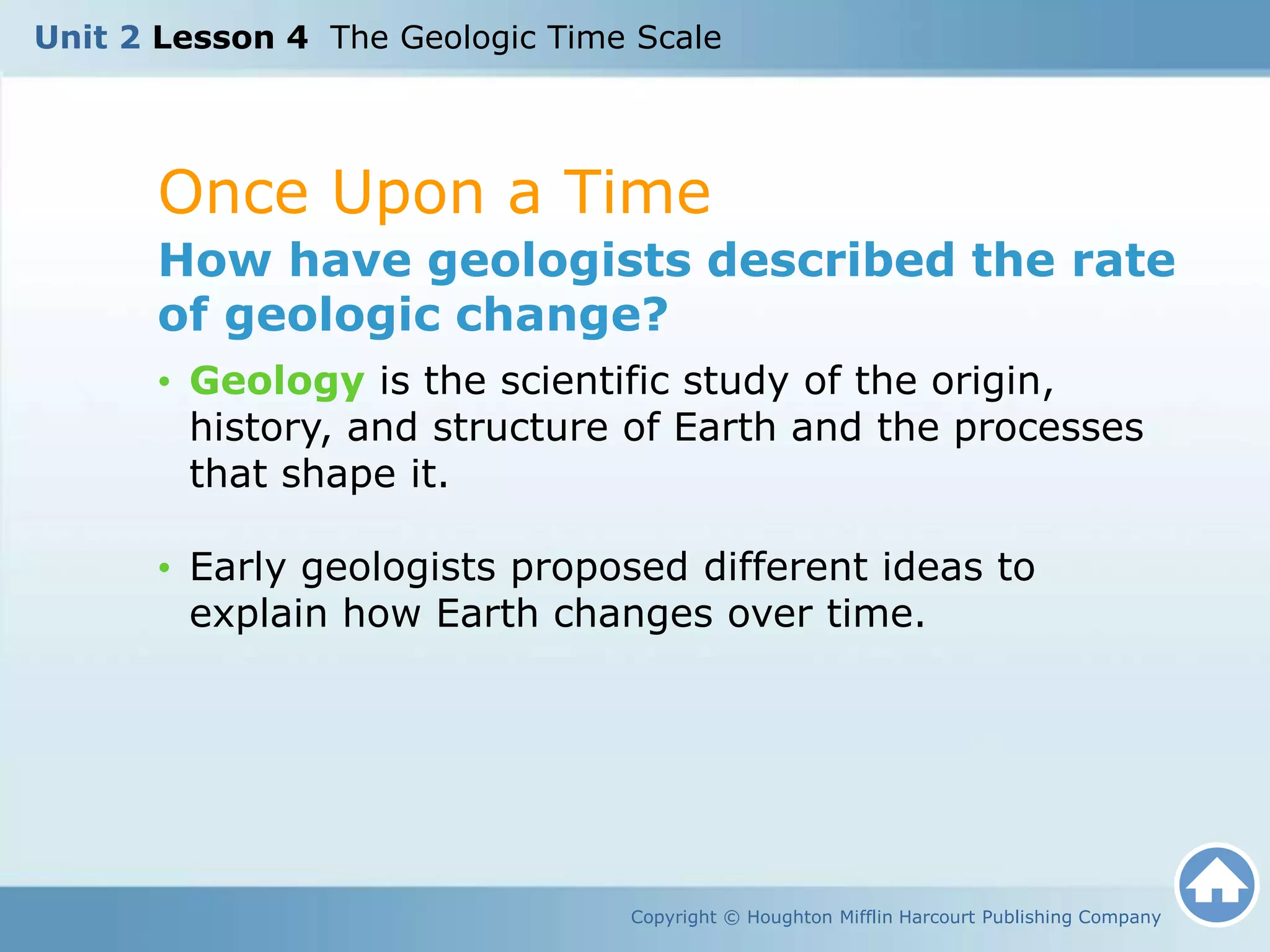 Unit 2 Lesson 4 The Geologic Time Scale

Once Upon a Time

How have geologists described the rate of geologic change?

• Geology is the scientific study of the origin, history, and structure of Earth and the processes that shape it.

• Early geologists proposed different ideas to explain how Earth changes over time.

Copyright © Houghton Mifflin Harcourt Publishing Company